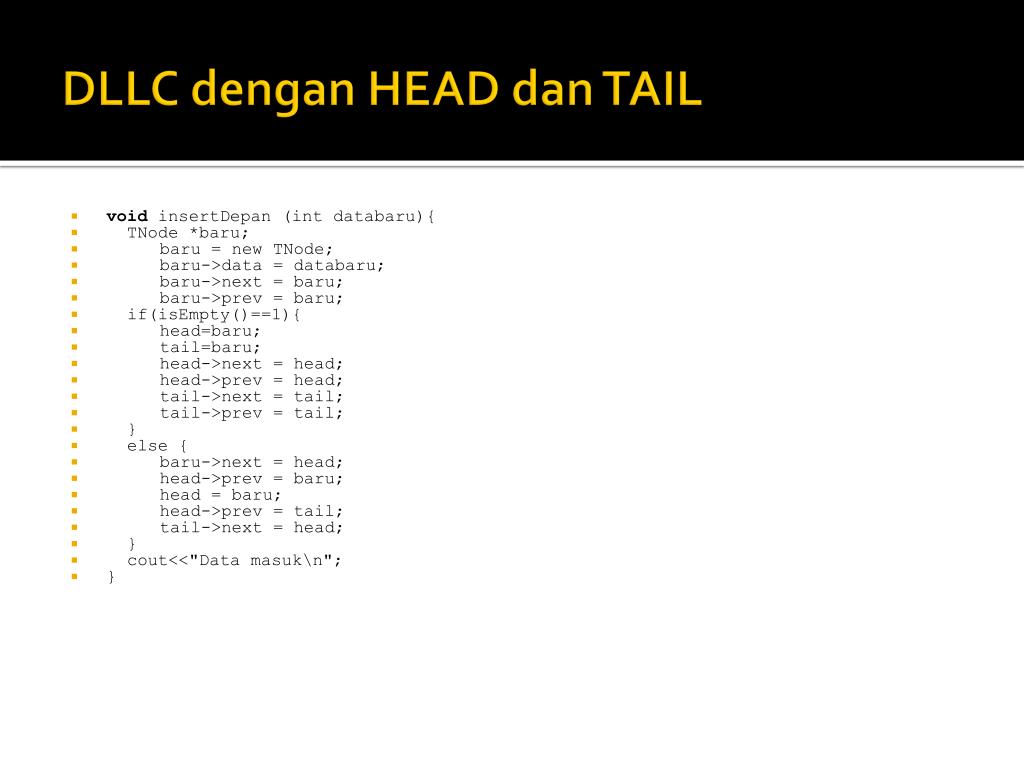 DLLC dengan HEAD dan TAIL

void insertDepan (int databaru){
TNode *baru;
baru = new TNode;
baru->data = databaru;
baru->next = baru;
baru->prev = baru;
if(isEmpty()==1){
head=baru;
tail=baru;
head->next = head;
head->prev = head;
tail->next = tail;
tail->prev = tail;
}
else {
baru->next = head;
head->prev = baru;
head = baru;
head->prev = tail;
tail->next = head;
}
cout<<"Data masuk\n";
}